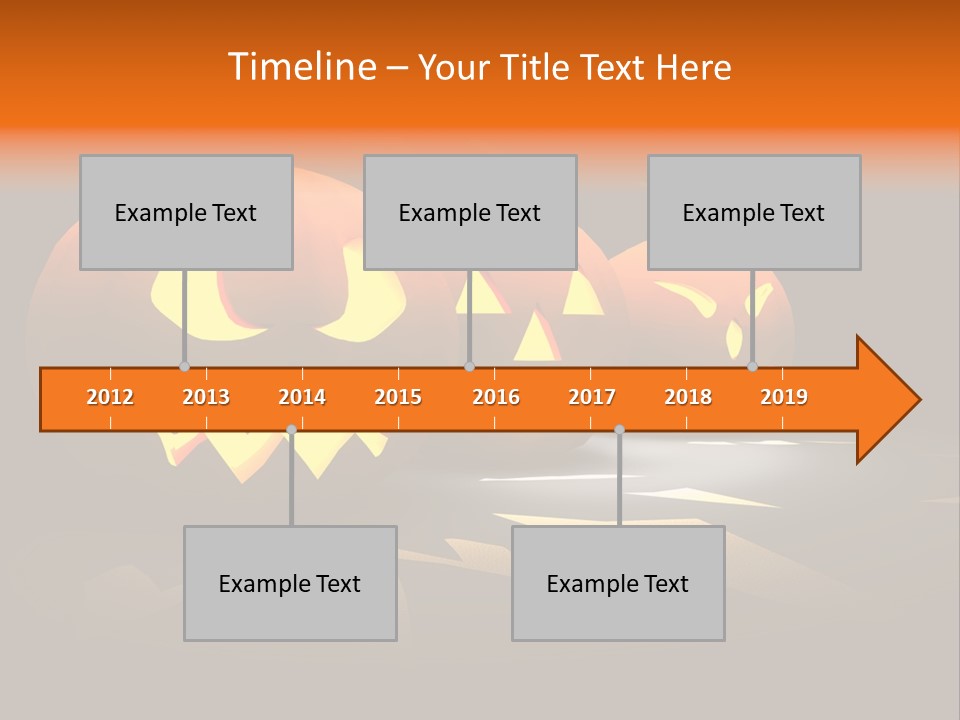 Timeline – Your Title Text Here

Example Text

Example Text

Example Text

2012 2013 2014 2015 2016 2017 2018 2019

Example Text

Example Text